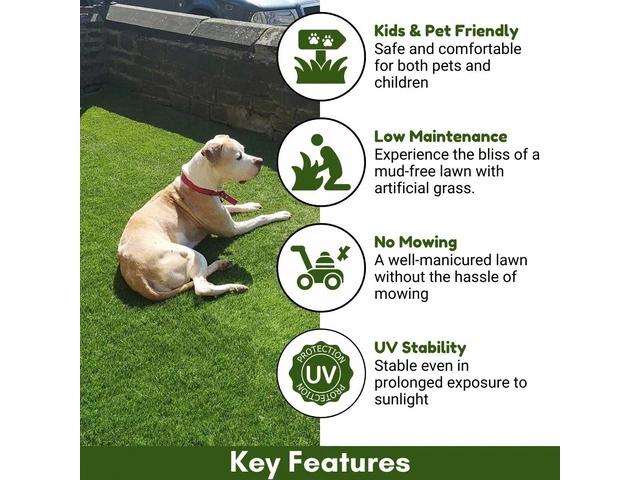 Kids & Pet Friendly
Safe and comfortable for both pets and children

Low Maintenance
Experience the bliss of a mud-free lawn with artificial grass.

No Mowing
A well-manicured lawn without the hassle of mowing

PROTECTION
UV
PROTECTION

UV Stability
Stable even in prolonged exposure to sunlight

Key Features